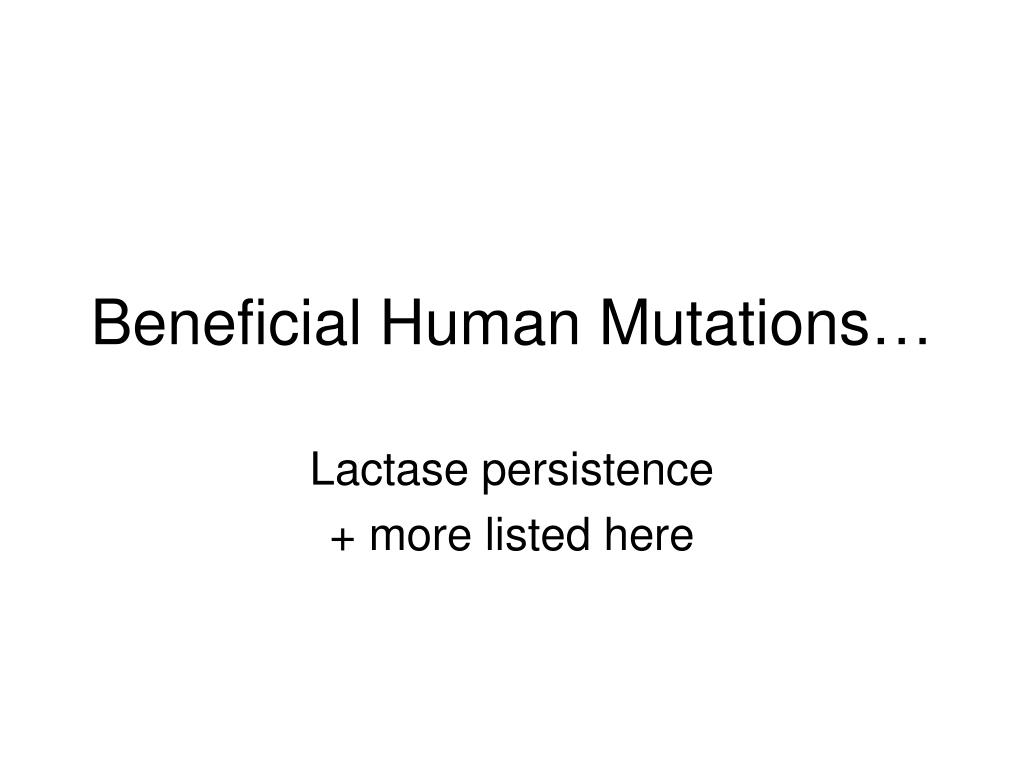 Beneficial Human Mutations…

Lactase persistence
+ more listed here